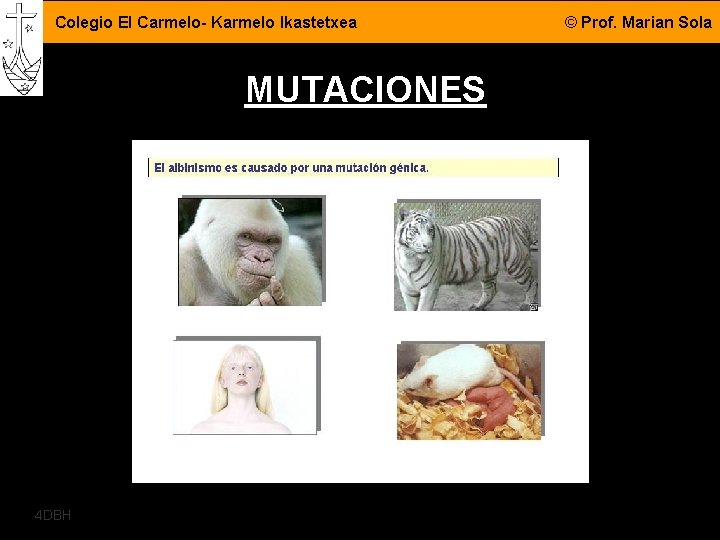 Colegio El Carmelo- Karmelo Ikastetxea

© Prof. Marian Sola

MUTACIONES

El albinismo es causado por una mutación génica.

4DBH